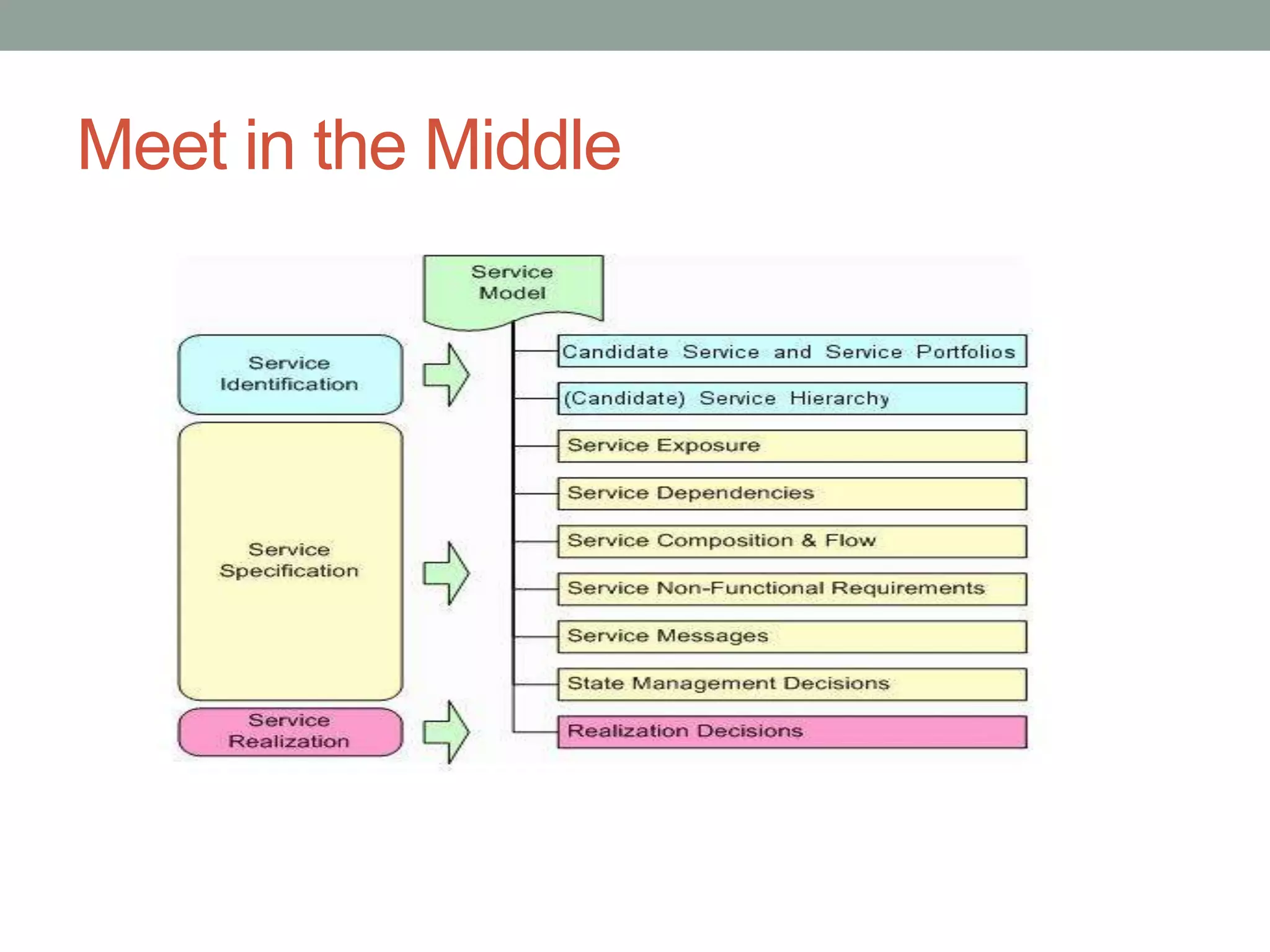 Meet in the Middle

Service Model

Service Identification

Service Specification

Service Realization

Candidate Service and Service Portfolios

(Candidate) Service Hierarchy

Service Exposure

Service Dependencies

Service Composition & Flow

Service Non-Functional Requirements

Service Messages

State Management Decisions

Realization Decisions